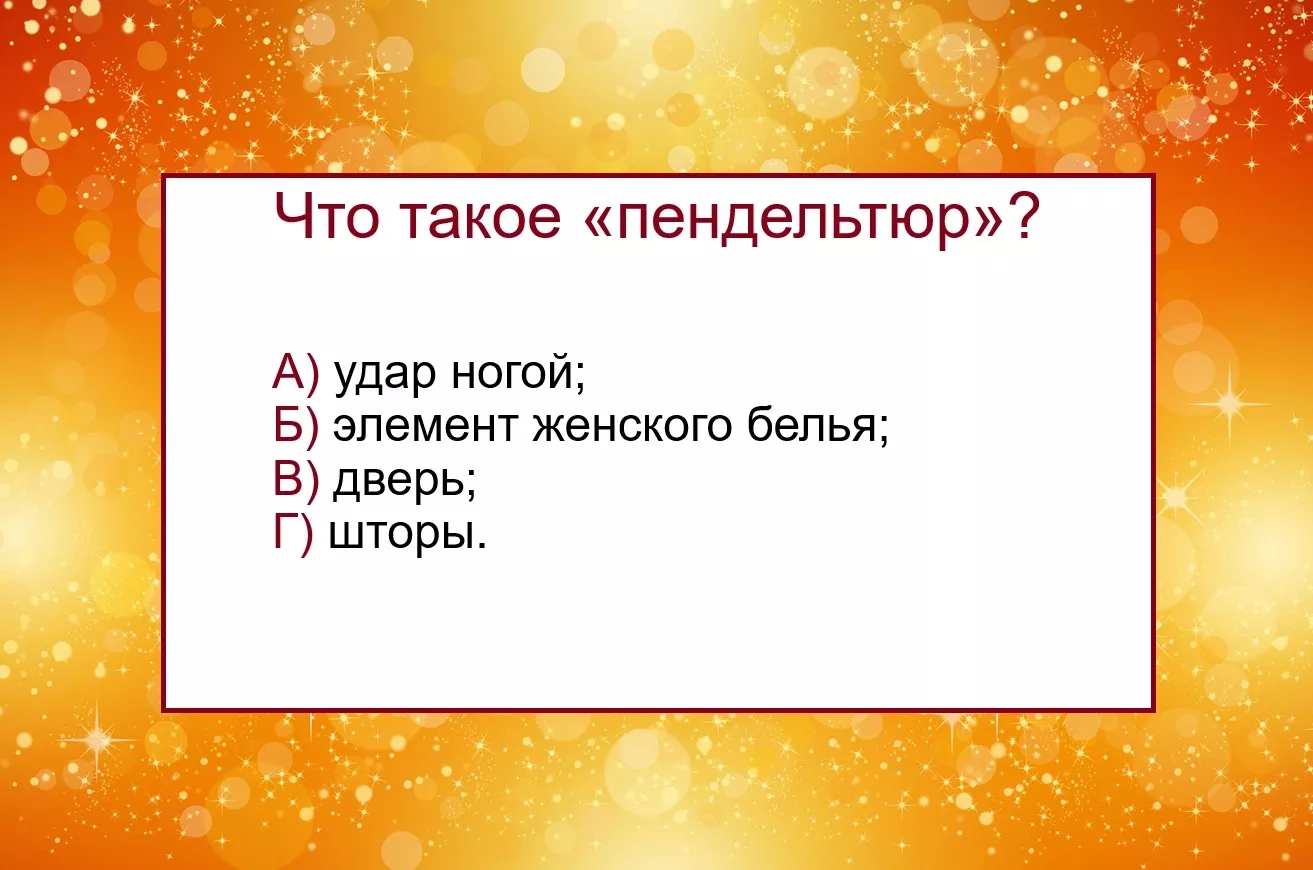 Что такое «пендельтюр»?

А) удар ногой;
Б) элемент женского белья;
В) дверь;
Г) шторы.